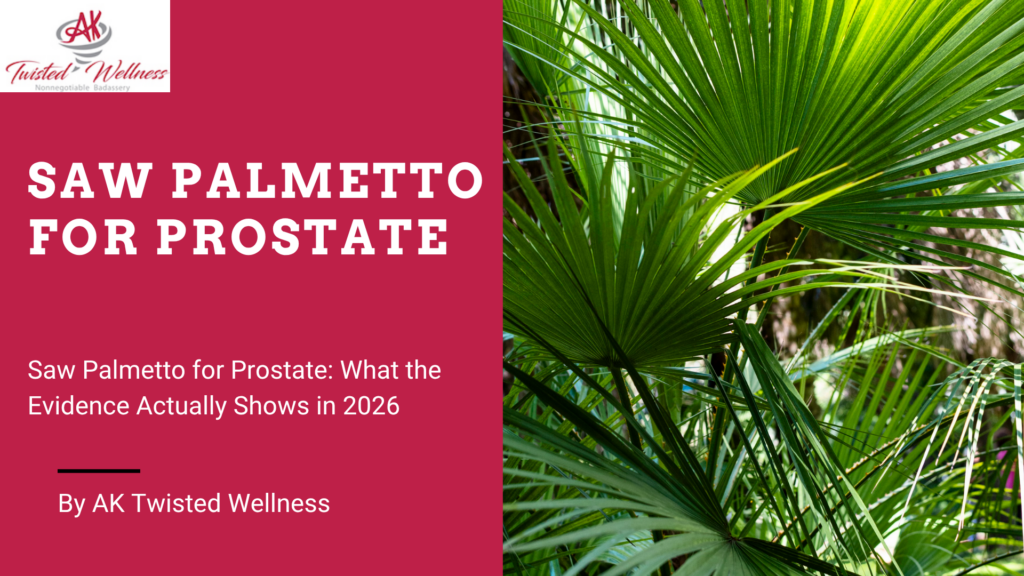 AK
Twisted Wellness
Nonnegotiable Badassery

SAW PALMETTO FOR PROSTATE

Saw Palmetto for Prostate: What the Evidence Actually Shows in 2026

By AK Twisted Wellness